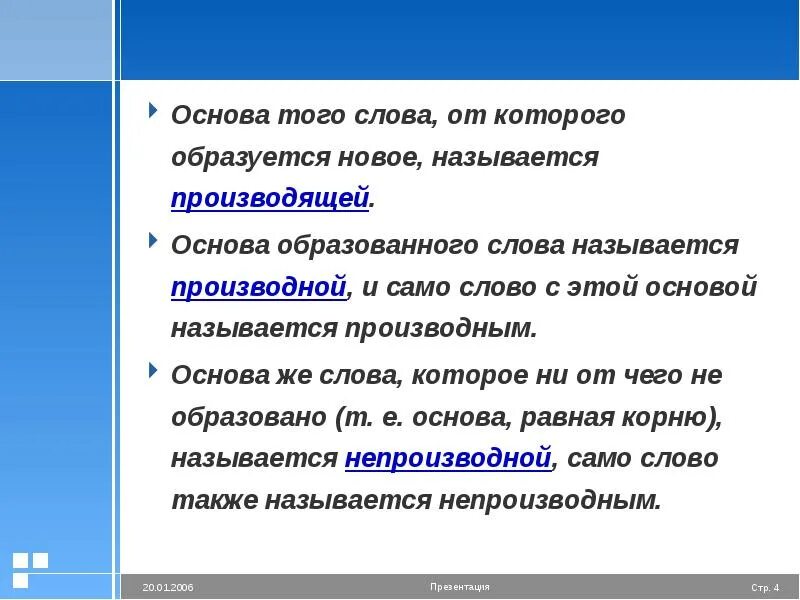 Основа того слова, от которого образуется новое, называется производящей.

Основа образованного слова называется производной, и само слово с этой основой называется производным.

Основа же слова, которое ни от чего не образовано (т. е. основа, равная корню), называется непроизводной, само слово также называется непроизводным.

20.01.2006

Презентация

Стр. 4